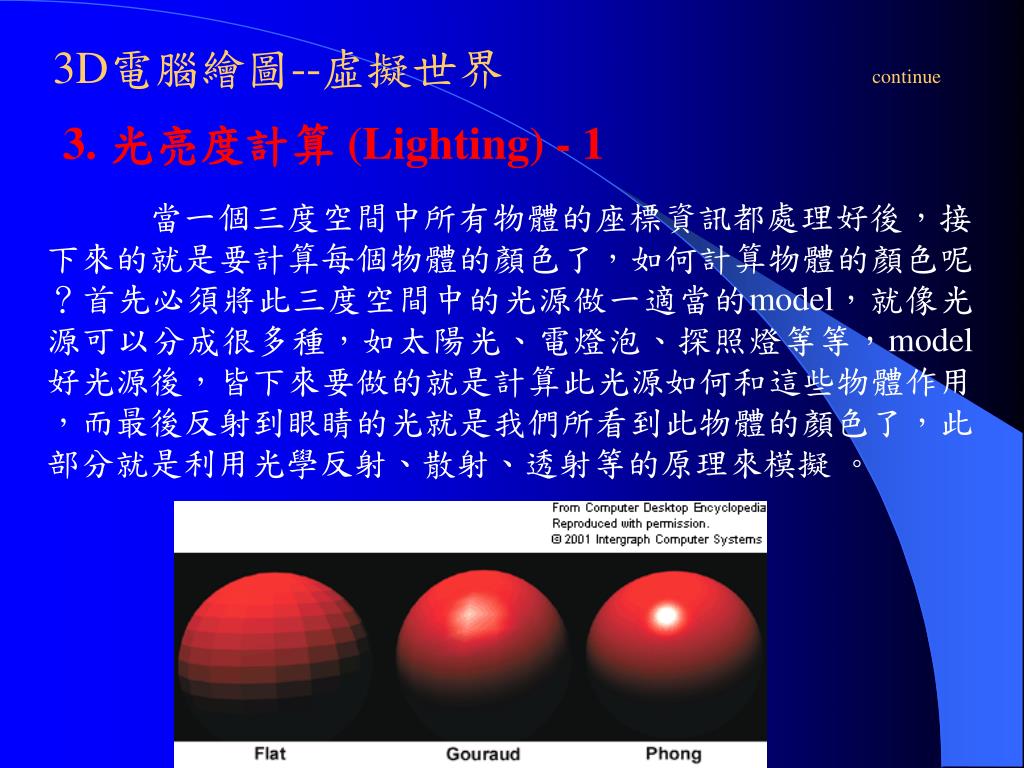 3D電腦繪圖--虛擬世界

continue

3. 光亮度計算 (Lighting) - 1

當一個三度空間中所有物體的座標資訊都處理好後，接下來的就是要計算每個物體的顏色了，如何計算物體的顏色呢？首先必須將此三度空間中的光源做一適當的model，就像光源可以分成很多種，如太陽光、電燈泡、探照燈等等，model好光源後，皆下來要做的就是計算此光源如何和這些物體作用，而最後反射到眼睛的光就是我們所看到此物體的顏色了，此部分就是利用光學反射、散射、透射等的原理來模擬 。

From Computer Desktop Encyclopedia
Reproduced with permission.
© 2001 Intergraph Computer Systems

Flat

Gouraud

Phong